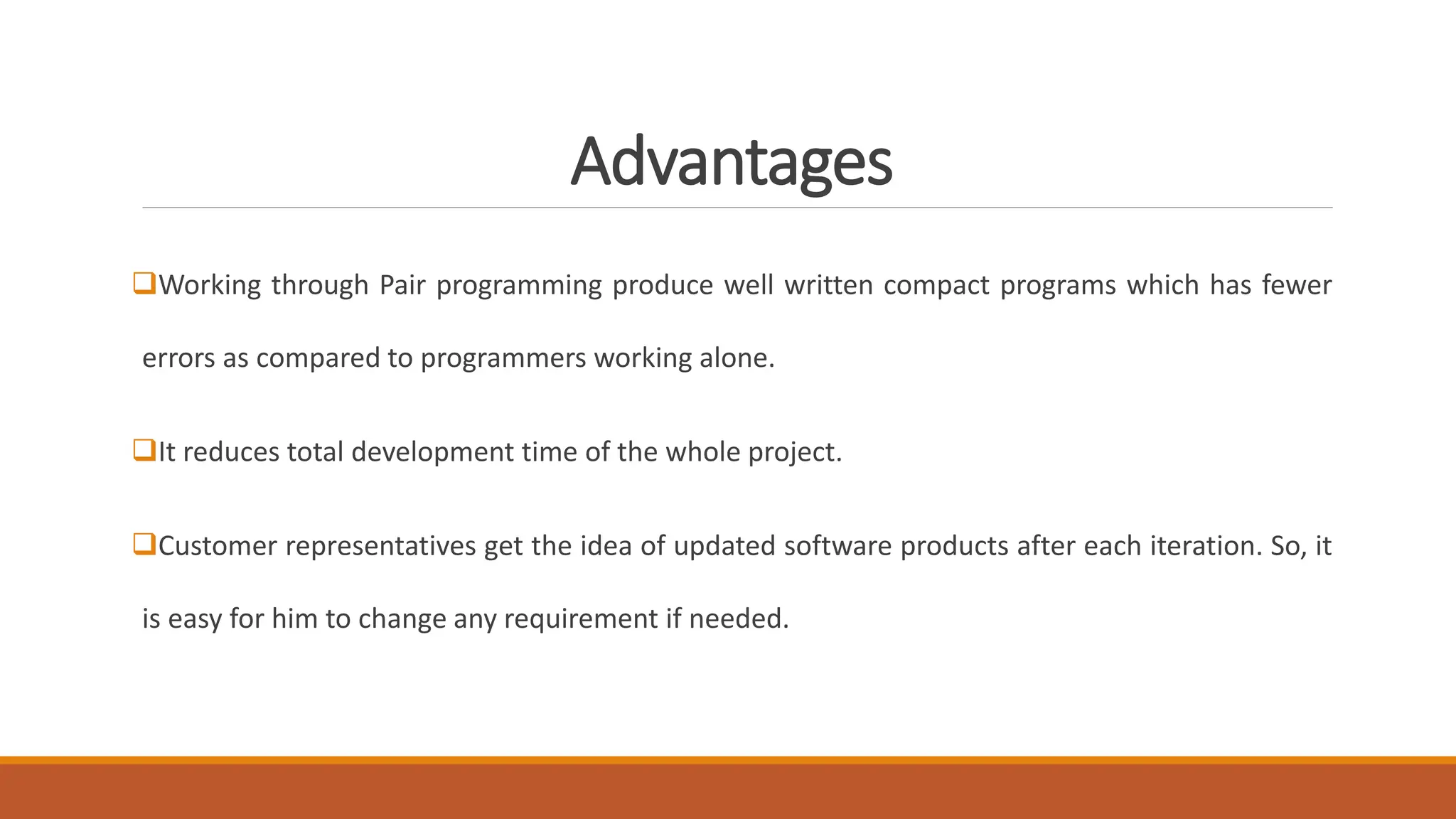 Advantages

❑Working through Pair programming produce well written compact programs which has fewer errors as compared to programmers working alone.

❑It reduces total development time of the whole project.

❑Customer representatives get the idea of updated software products after each iteration. So, it is easy for him to change any requirement if needed.